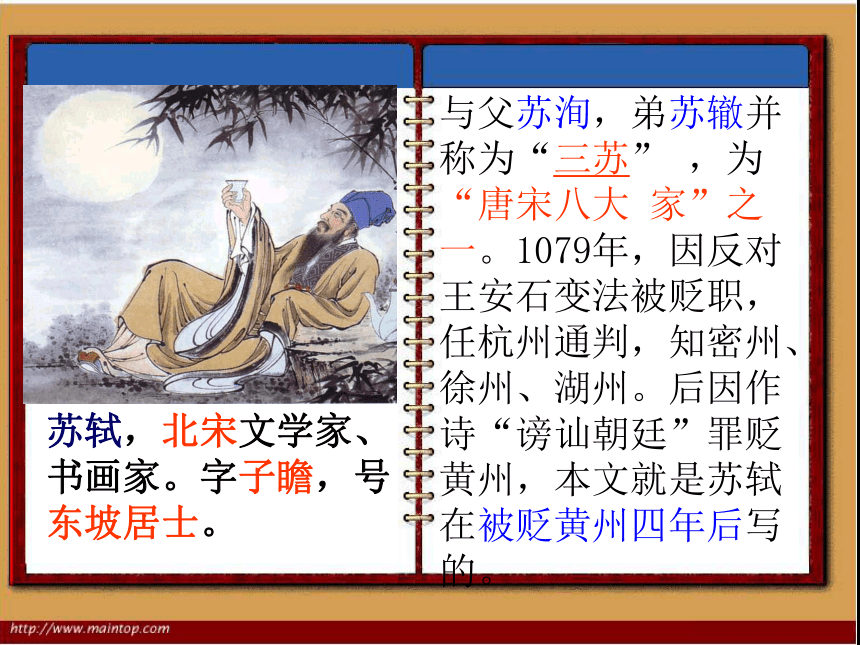 苏轼，北宋文学家、书画家。字子瞻，号东坡居士。

与父苏洵，弟苏辙并称为“三苏”，为“唐宋八大 家”之一。1079年，因反对王安石变法被贬职，任杭州通判，知密州、徐州、湖州。后因作诗“谤讪朝廷”罪贬黄州，本文就是苏轼在被贬黄州四年后写的。

http://www.maintop.com